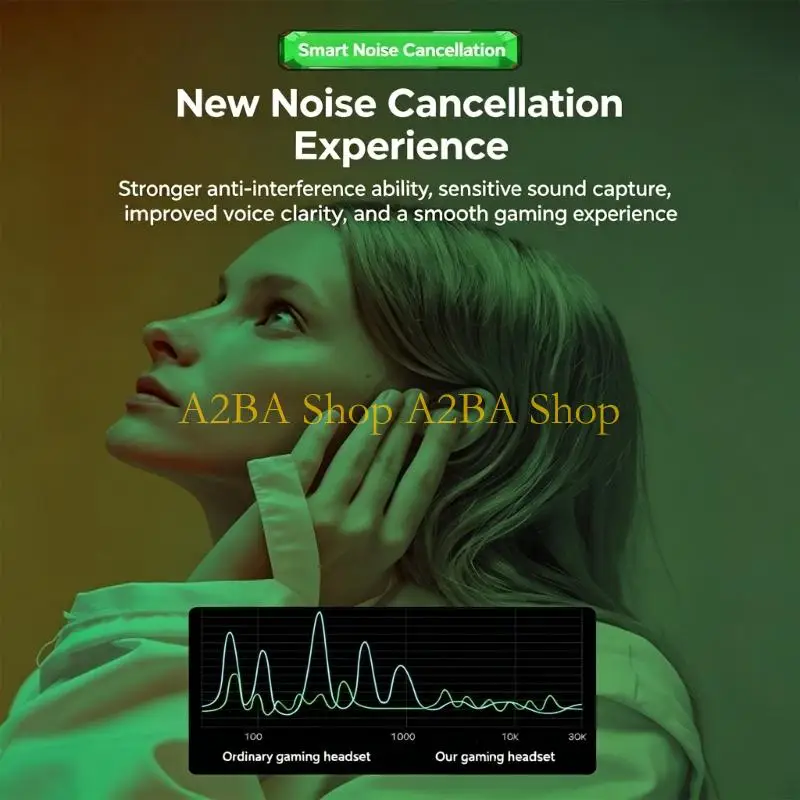 Smart Noise Cancellation

New Noise Cancellation Experience

Stronger anti-interference ability, sensitive sound capture, improved voice clarity, and a smooth gaming experience

A2BA Shop A2BA Shop

100
1000
10K
30K

Ordinary gaming headset
Our gaming headset